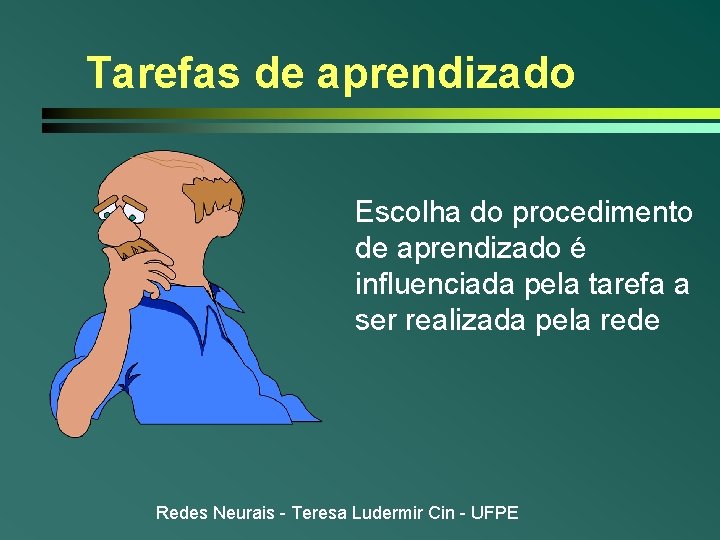 Tarefas de aprendizado

Escolha do procedimento de aprendizado é influenciada pela tarefa a ser realizada pela rede

Redes Neurais - Teresa Ludermir Cin - UFPE